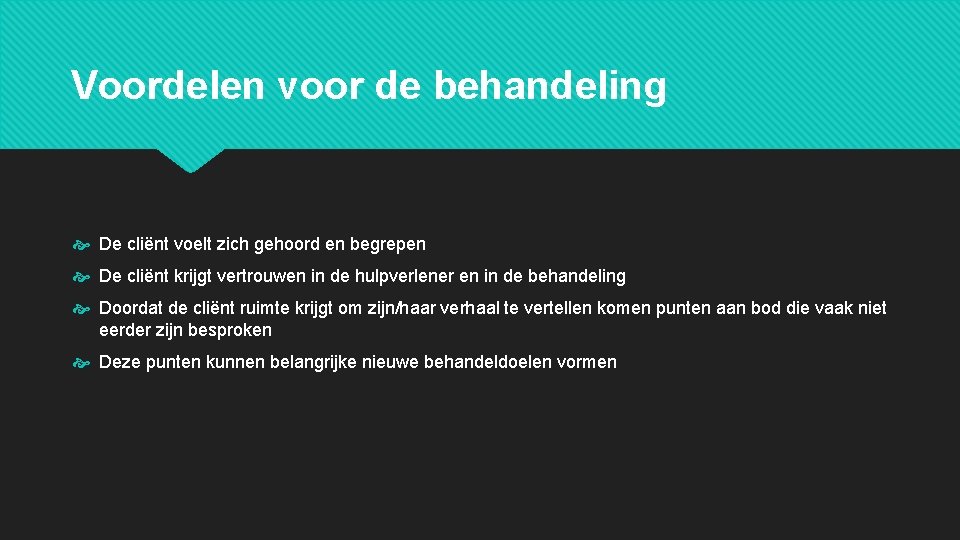 Voordelen voor de behandeling

De cliënt voelt zich gehoord en begrepen

De cliënt krijgt vertrouwen in de hulpverlener en in de behandeling

Doordat de cliënt ruimte krijgt om zijn/haar verhaal te vertellen komen punten aan bod die vaak niet eerder zijn besproken

Deze punten kunnen belangrijke nieuwe behandeldoelen vormen